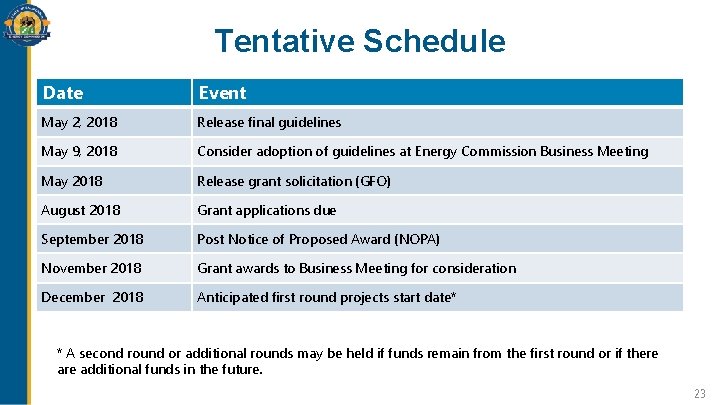 Tentative Schedule

| Date | Event |
|---|---|
| May 2, 2018 | Release final guidelines |
| May 9, 2018 | Consider adoption of guidelines at Energy Commission Business Meeting |
| May 2018 | Release grant solicitation (GFO) |
| August 2018 | Grant applications due |
| September 2018 | Post Notice of Proposed Award (NOPA) |
| November 2018 | Grant awards to Business Meeting for consideration |
| December 2018 | Anticipated first round projects start date* |

* A second round or additional rounds may be held if funds remain from the first round or if there are additional funds in the future.

23